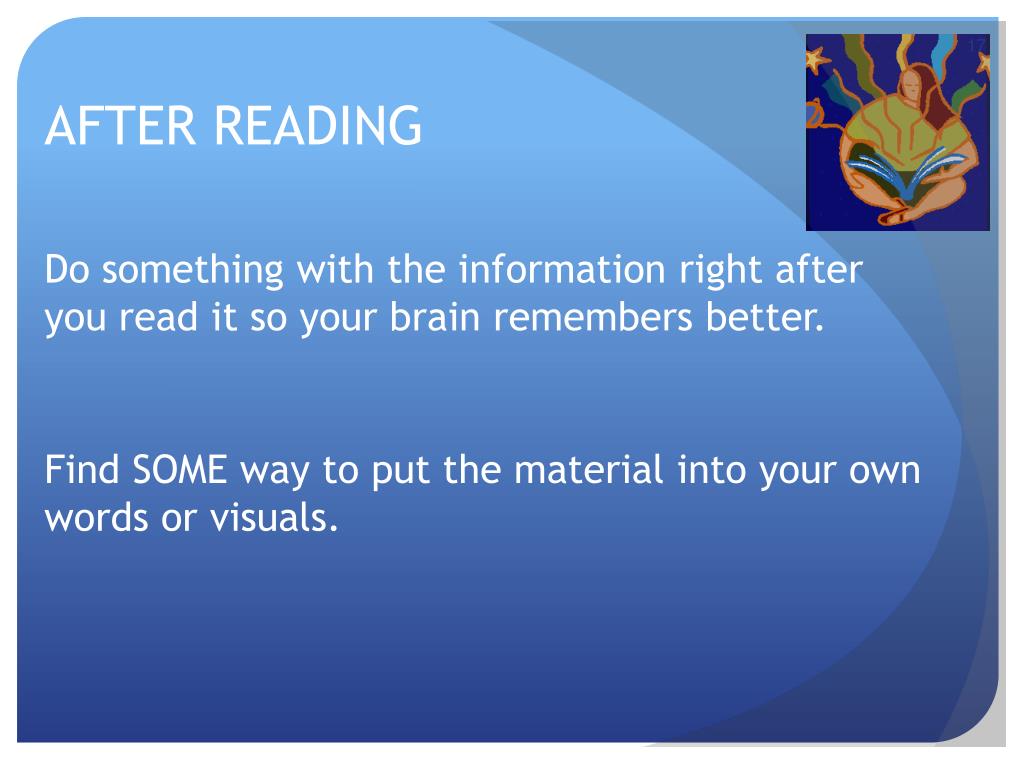 AFTER READING

Do something with the information right after you read it so your brain remembers better.

Find SOME way to put the material into your own words or visuals.